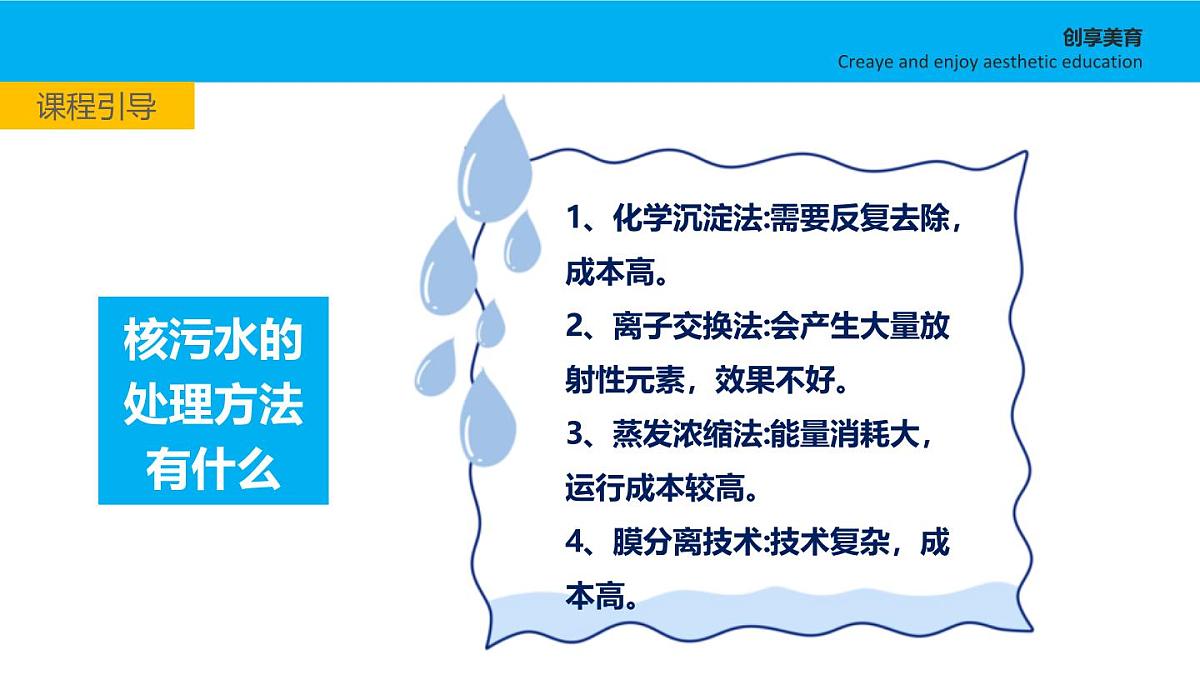 创享美育
Creaye and enjoy aesthetic education

课程引导

核污水的处理方法有什么

1、化学沉淀法:需要反复去除，成本高。
2、离子交换法:会产生大量放射性元素，效果不好。
3、蒸发浓缩法:能量消耗大，运行成本较高。
4、膜分离技术:技术复杂，成本高。